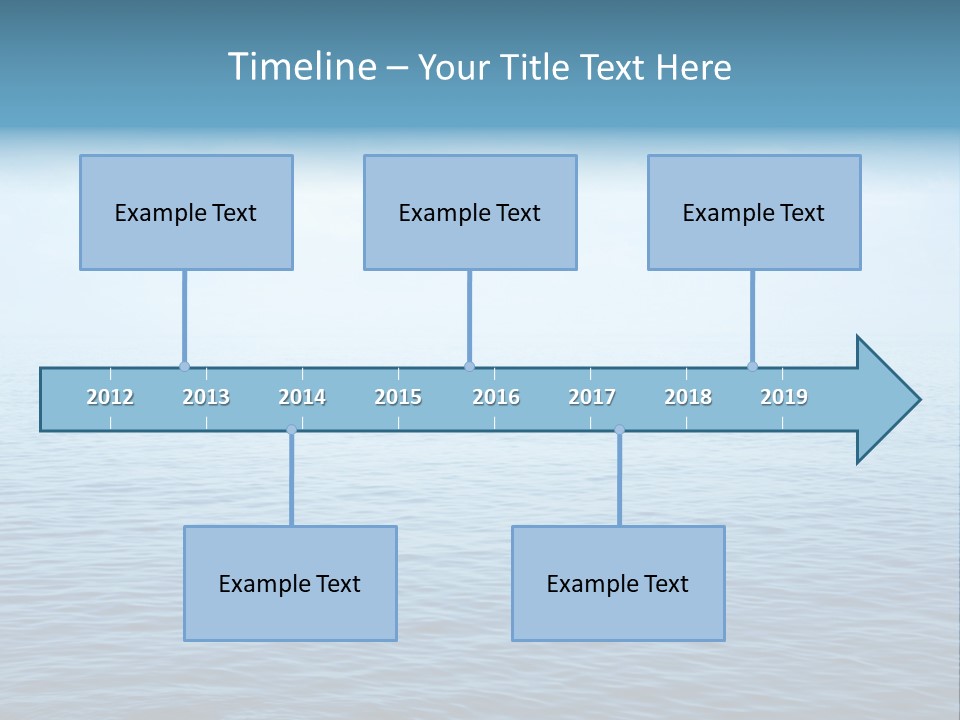 Timeline – Your Title Text Here

Example Text

Example Text

Example Text

2012 2013 2014 2015 2016 2017 2018 2019

Example Text

Example Text